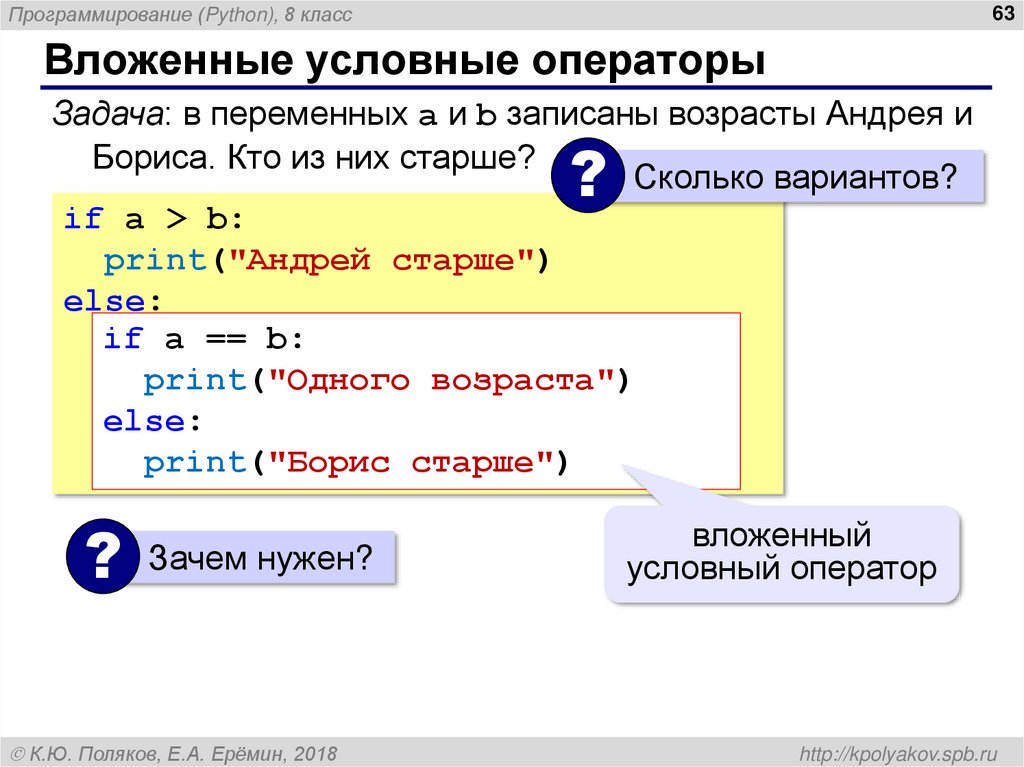 Программирование (Python), 8 класс

63

Вложенные условные операторы

Задача: в переменных a и b записаны возрасты Андрея и Бориса. Кто из них старше?

?
Сколько вариантов?

if a > b:
  print("Андрей старше")
else:
  if a == b:
    print("Одного возраста")
  else:
    print("Борис старше")

?
Зачем нужен?

вложенный условный оператор

© К.Ю. Поляков, Е.А. Ерёмин, 2018

http://kpolyakov.spb.ru